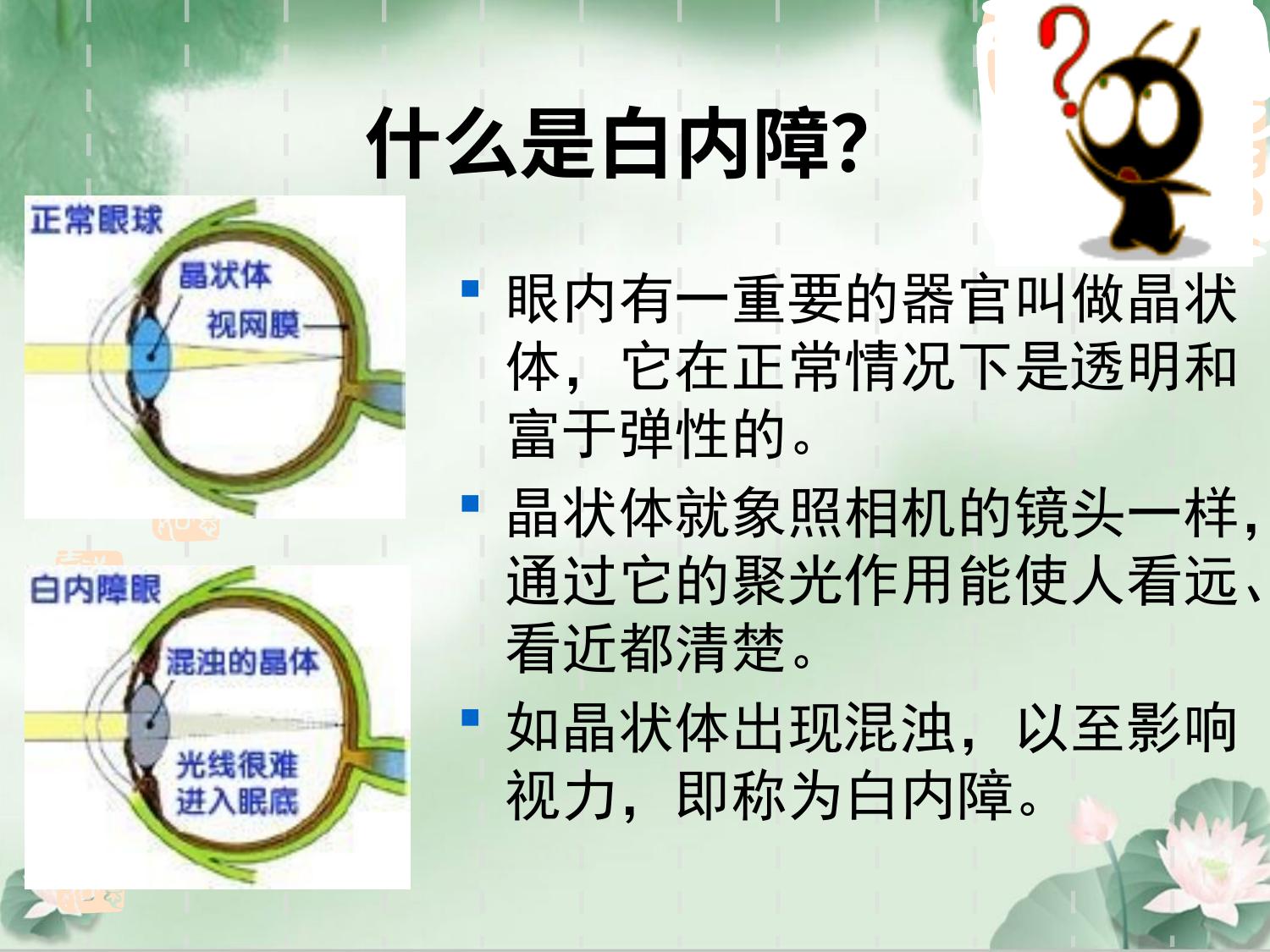 什么是白内障?

正常眼球

晶状体

视网膜

白内障眼

混浊的晶体

光线很难进入眼底

▪ 眼内有一重要的器官叫做晶状体，它在正常情况下是透明和富于弹性的。

▪ 晶状体就象照相机的镜头一样，通过它的聚光作用能使人看远、看近都清楚。

▪ 如晶状体出现混浊，以至影响视力，即称为白内障。